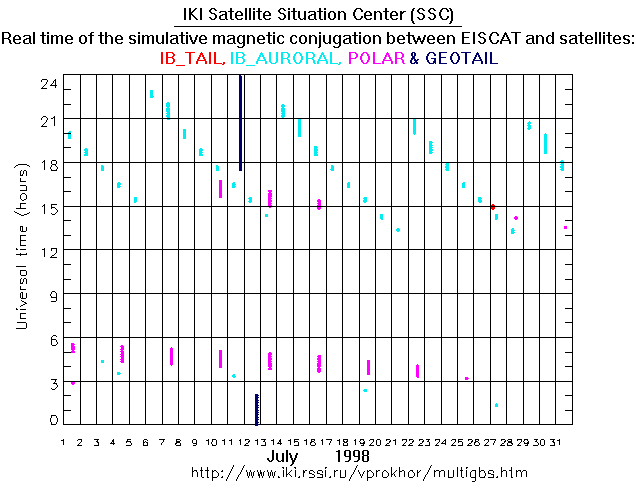 IKI Satellite Situation Center (SSC)
Real time of the simulative magnetic conjugation between EISCAT and satellites:
IB_TAIL, IB_AURORAL, POLAR & GEOTAIL

Universal time (hours)
24
21
18
15
12
9
6
3
0

1 2 3 4 5 6 7 8 9 10 11 12 13 14 15 16 17 18 19 20 21 22 23 24 25 26 27 28 29 30 31
July 1998
http://www.iki.rssi.ru/vprokhor/multigbs.htm